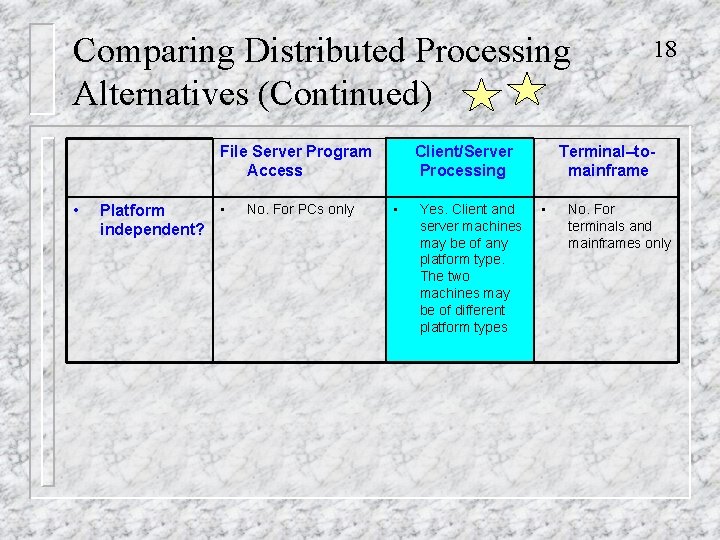 Comparing Distributed Processing Alternatives (Continued)

18

|  | File Server Program Access | Client/Server Processing | Terminal–to-mainframe |
|---|---|---|---|
| • Platform independent? | • No. For PCs only | • Yes. Client and server machines may be of any platform type. The two machines may be of different platform types | • No. For terminals and mainframes only |